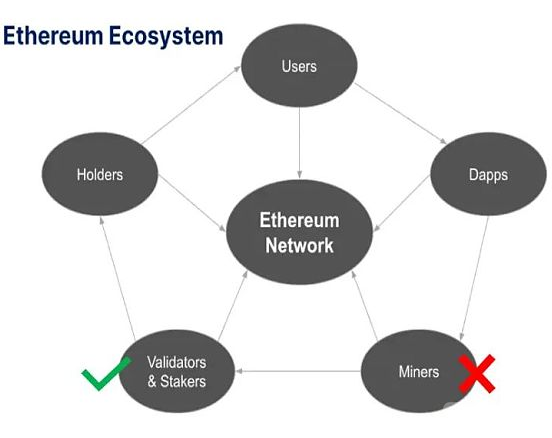 Ethereum Ecosystem

Users

Holders

Dapps

Ethereum Network

Validators & Stakers

Miners